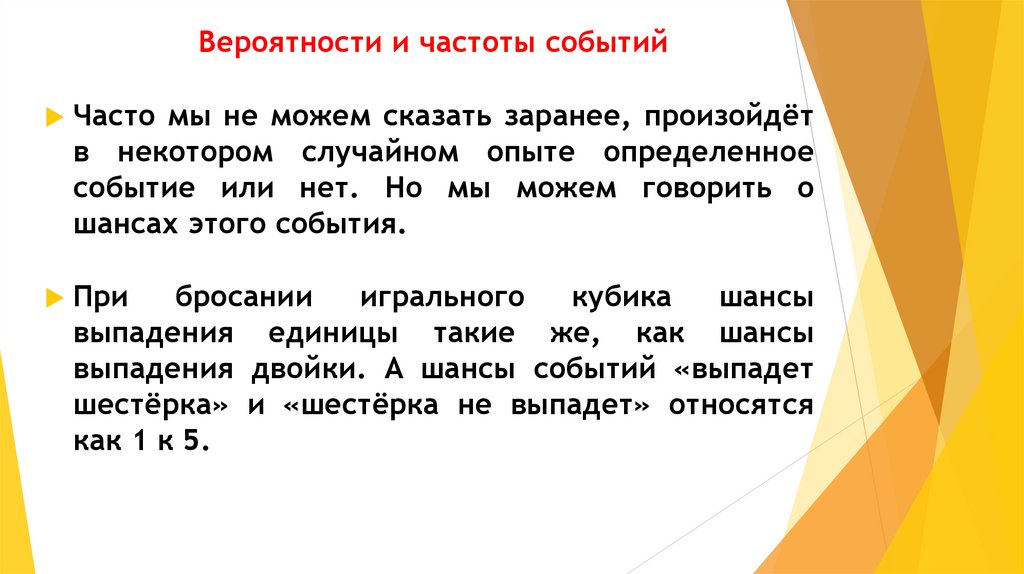 Вероятности и частоты событий

Часто мы не можем сказать заранее, произойдёт в некотором случайном опыте определенное событие или нет. Но мы можем говорить о шансах этого события.

При бросании игрального кубика шансы выпадения единицы такие же, как шансы выпадения двойки. А шансы событий «выпадет шестёрка» и «шестёрка не выпадет» относятся как 1 к 5.